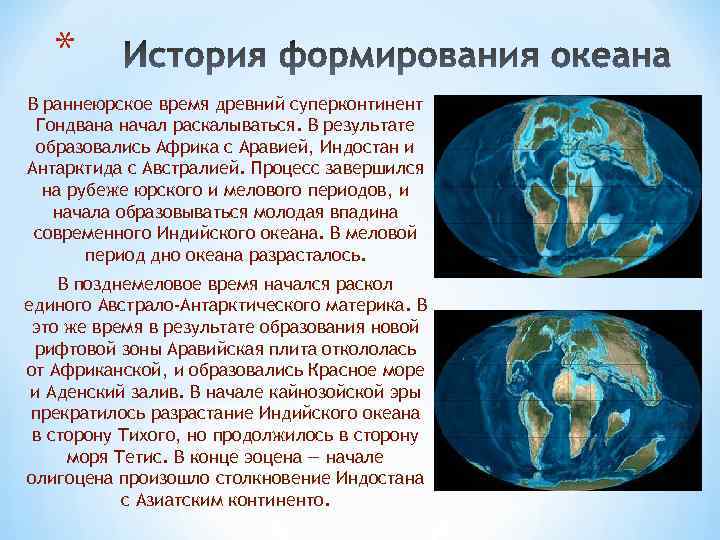 *

История формирования океана

В раннеюрское время древний суперконтинент Гондвана начал раскалываться. В результате образовались Африка с Аравией, Индостан и Антарктида с Австралией. Процесс завершился на рубеже юрского и мелового периодов, и начала образовываться молодая впадина современного Индийского океана. В меловой период дно океана разрасталось.

В позднемеловое время начался раскол единого Австрало-Антарктического материка. В это же время в результате образования новой рифтовой зоны Аравийская плита откололась от Африканской, и образовались Красное море и Аденский залив. В начале кайнозойской эры прекратилось разрастание Индийского океана в сторону Тихого, но продолжилось в сторону моря Тетис. В конце эоцена — начале олигоцена произошло столкновение Индостана с Азиатским континенто.